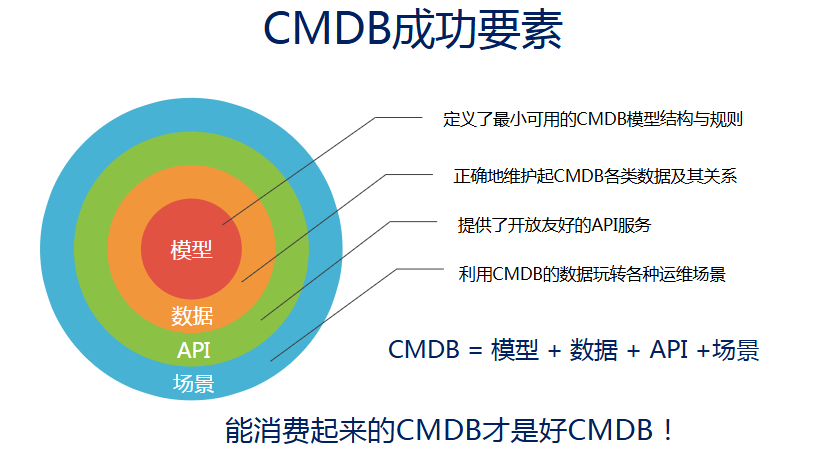 CMDB成功要素

模型
数据
API
场景

定义了最小可用的CMDB模型结构与规则

正确地维护起CMDB各类数据及其关系

提供了开放友好的API服务

利用CMDB的数据玩转各种运维场景

CMDB = 模型 + 数据 + API +场景

能消费起来的CMDB才是好CMDB！